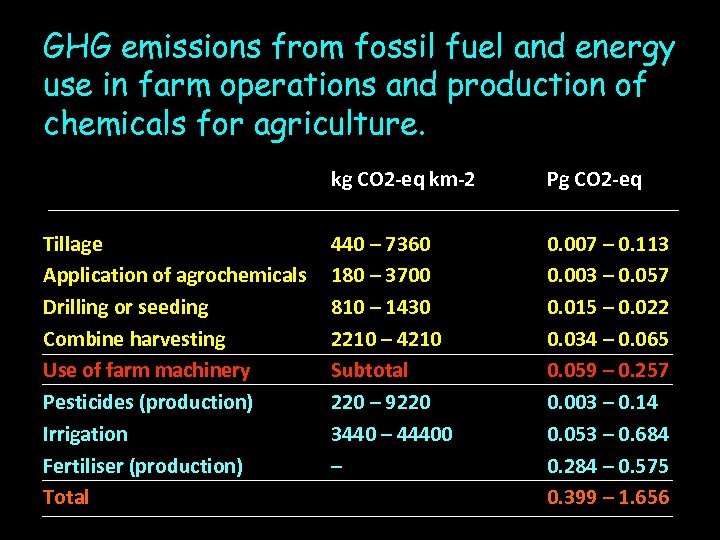 GHG emissions from fossil fuel and energy use in farm operations and production of chemicals for agriculture.

| | kg CO2-eq km-2 | Pg CO2-eq |
|---|---|---|
| Tillage | 440 – 7360 | 0.007 – 0.113 |
| Application of agrochemicals | 180 – 3700 | 0.003 – 0.057 |
| Drilling or seeding | 810 – 1430 | 0.015 – 0.022 |
| Combine harvesting | 2210 – 4210 | 0.034 – 0.065 |
| Use of farm machinery | Subtotal | 0.059 – 0.257 |
| Pesticides (production) | 220 – 9220 | 0.003 – 0.14 |
| Irrigation | 3440 – 44400 | 0.053 – 0.684 |
| Fertiliser (production) | – | 0.284 – 0.575 |
| Total | | 0.399 – 1.656 |